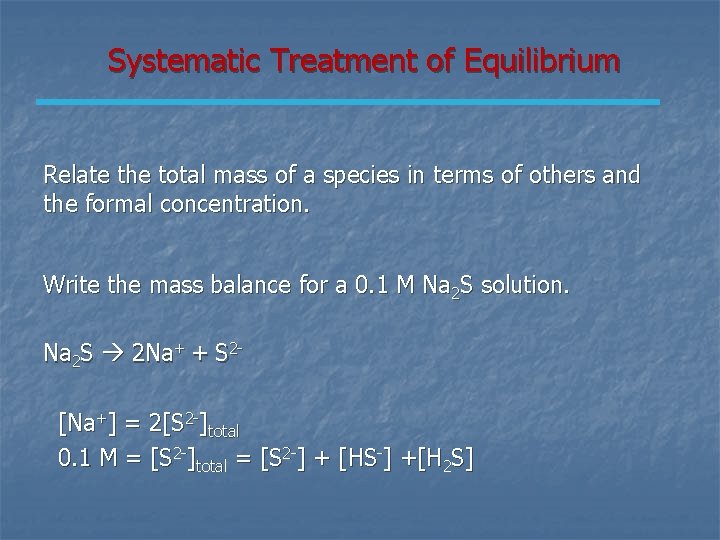 Systematic Treatment of Equilibrium

Relate the total mass of a species in terms of others and the formal concentration.

Write the mass balance for a 0.1 M $Na_2S$ solution.

$Na_2S \rightarrow 2Na^+ + S^{2-}$

$[Na^+] = 2[S^{2-}]_{total}$
$0.1\ M = [S^{2-}]_{total} = [S^{2-}] + [HS^-] + [H_2S]$